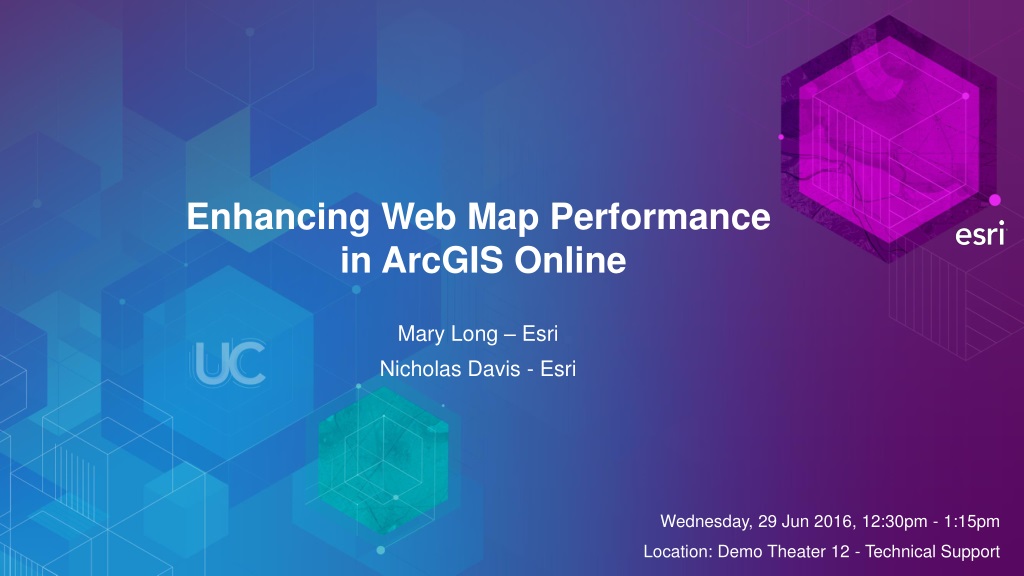 Enhancing Web Map Performance in ArcGIS Online

esri

Mary Long – Esri

Nicholas Davis - Esri

UC

Wednesday, 29 Jun 2016, 12:30pm - 1:15pm

Location: Demo Theater 12 - Technical Support